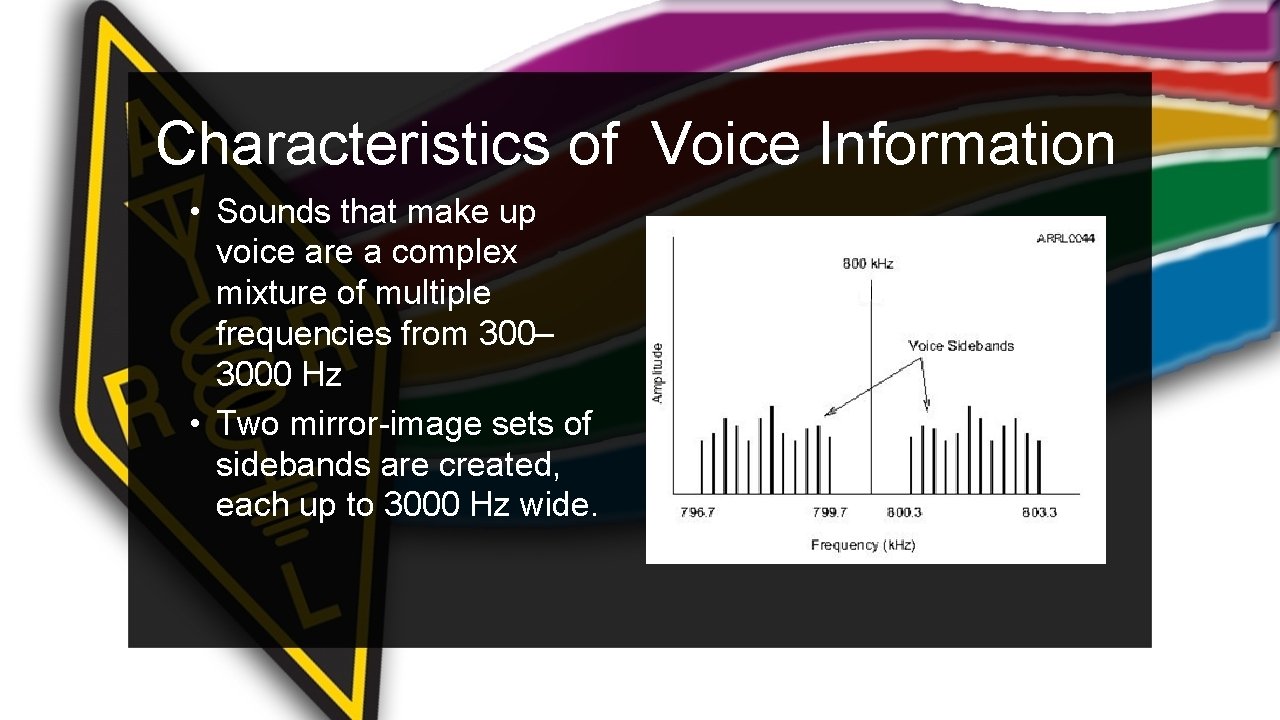 Characteristics of Voice Information

• Sounds that make up voice are a complex mixture of multiple frequencies from 300–3000 Hz
• Two mirror-image sets of sidebands are created, each up to 3000 Hz wide.

ARRL0044
800 kHz
Voice Sidebands
Amplitude
796.7
799.7
800.3
803.3
Frequency (kHz)